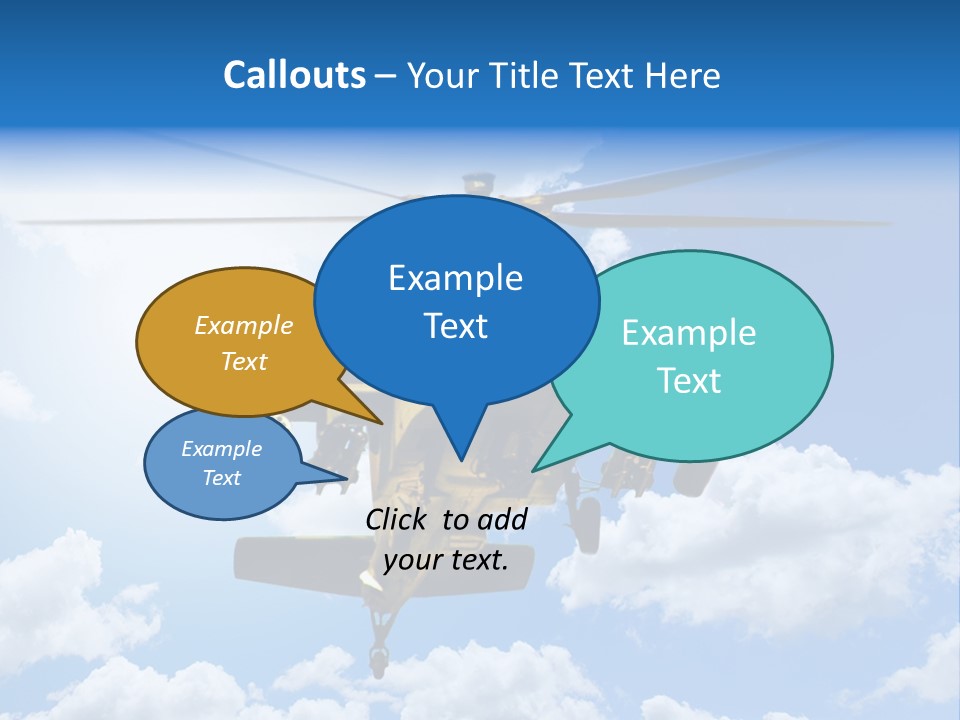 Callouts – Your Title Text Here

Example Text

Example Text

Example Text

Example Text

Click to add your text.